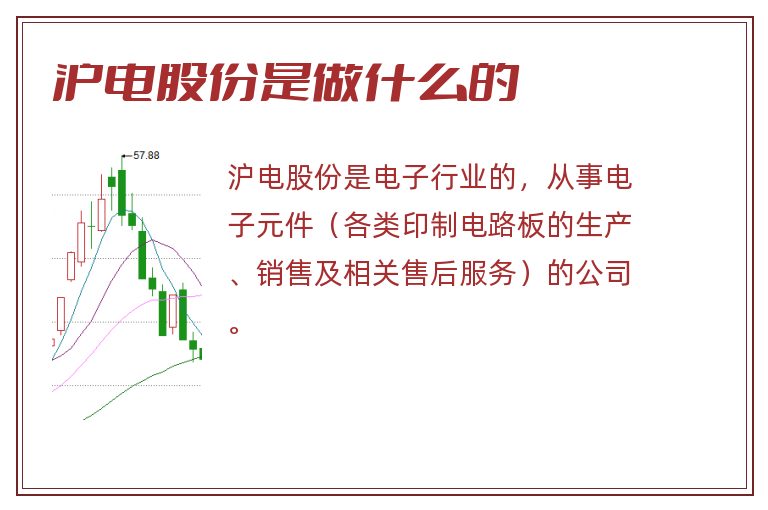 沪电股份是做什么的

57.88

沪电股份是电子行业的，从事电子元件（各类印制电路板的生产、销售及相关售后服务）的公司。